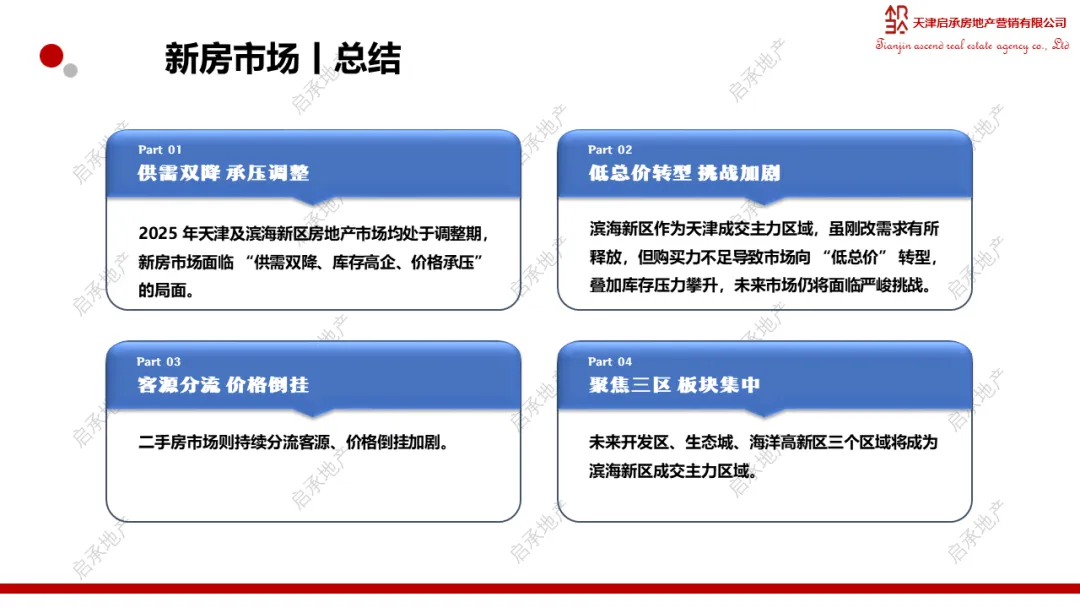 天津启承房地产营销有限公司
Tianjin ascend real estate agency co., Ltd

新房市场丨总结

Part 01
供需双降 承压调整

2025 年天津及滨海新区房地产市场均处于调整期，新房市场面临 “供需双降、库存高企、价格承压” 的局面。

Part 02
低总价转型 挑战加剧

滨海新区作为天津成交主力区域，虽刚改需求有所释放，但购买力不足导致市场向 “低总价” 转型，叠加库存压力攀升，未来市场仍将面临严峻挑战。

Part 03
客源分流 价格倒挂

二手房市场则持续分流客源、价格倒挂加剧。

Part 04
聚焦三区 板块集中

未来开发区、生态城、海洋高新区三个区域将成为滨海新区成交主力区域。

启承地产